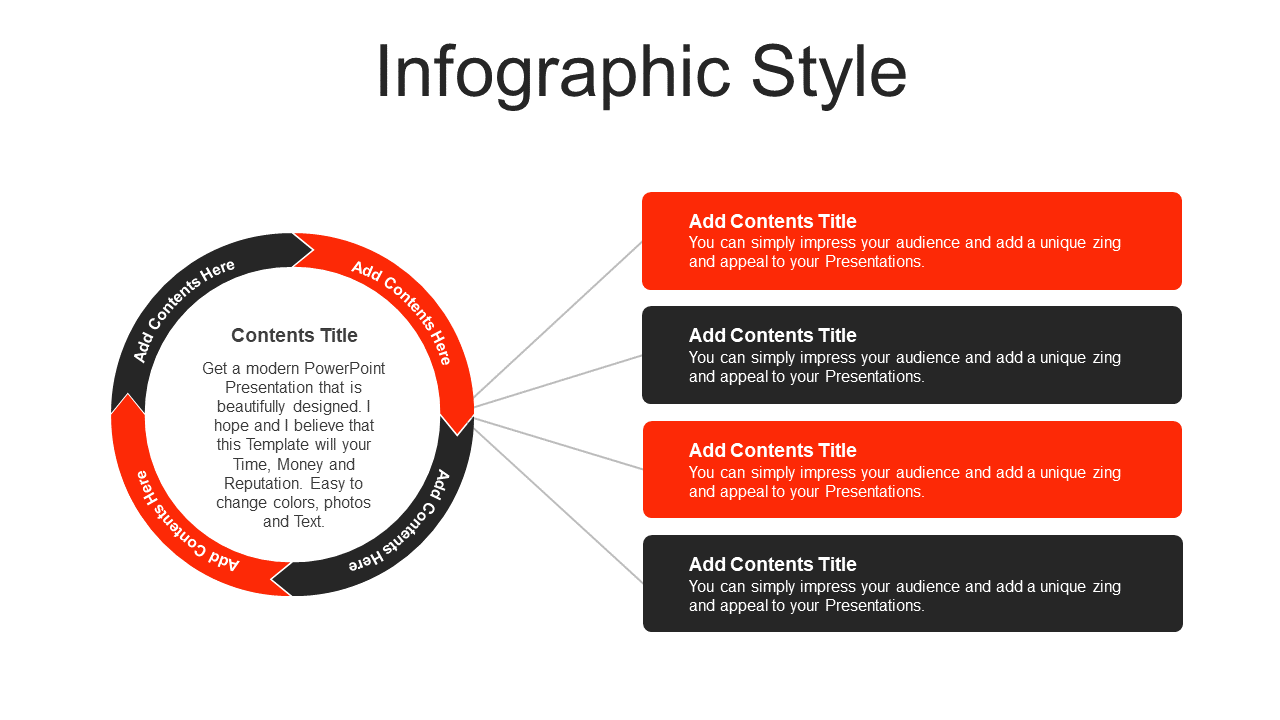 Infographic Style

Add Contents Here

Add Contents Here

Add Contents Here

Add Contents Here

Contents Title

Get a modern PowerPoint Presentation that is beautifully designed. I hope and I believe that this Template will your Time, Money and Reputation. Easy to change colors, photos and Text.

Add Contents Title
You can simply impress your audience and add a unique zing and appeal to your Presentations.

Add Contents Title
You can simply impress your audience and add a unique zing and appeal to your Presentations.

Add Contents Title
You can simply impress your audience and add a unique zing and appeal to your Presentations.

Add Contents Title
You can simply impress your audience and add a unique zing and appeal to your Presentations.